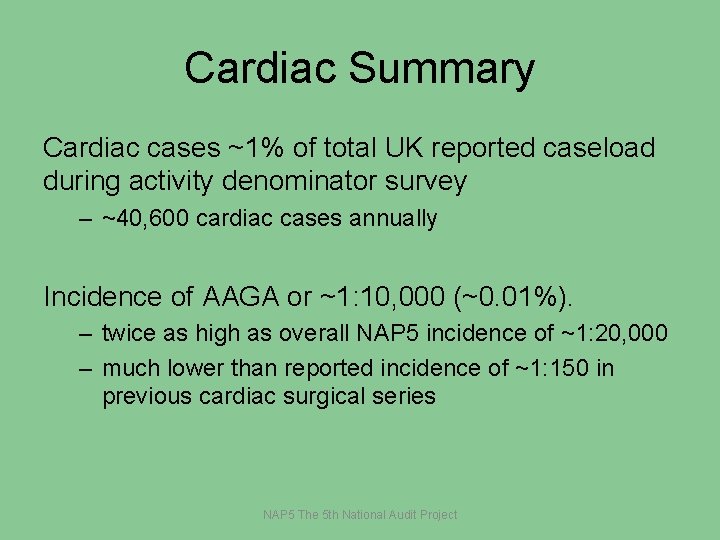 Cardiac Summary

Cardiac cases ~1% of total UK reported caseload during activity denominator survey

– ~40,600 cardiac cases annually

Incidence of AAGA or ~1:10,000 (~0.01%).

– twice as high as overall NAP5 incidence of ~1:20,000

– much lower than reported incidence of ~1:150 in previous cardiac surgical series

NAP5 The 5th National Audit Project